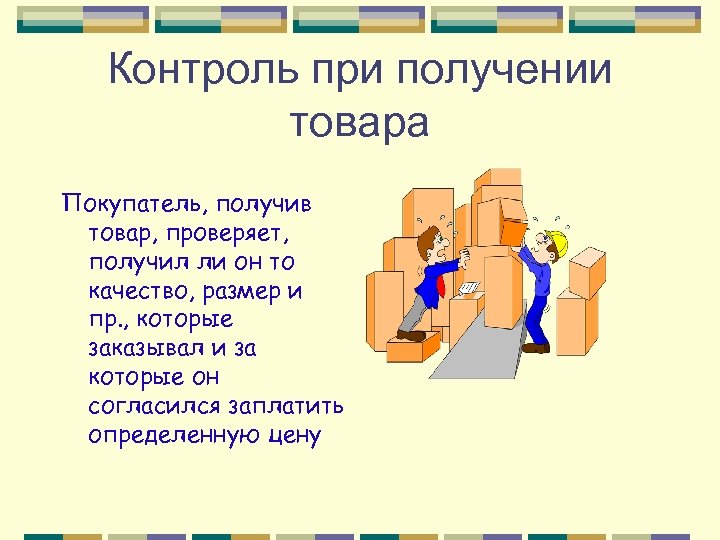 Контроль при получении товара

Покупатель, получив товар, проверяет, получил ли он то качество, размер и пр., которые заказывал и за которые он согласился заплатить определенную цену